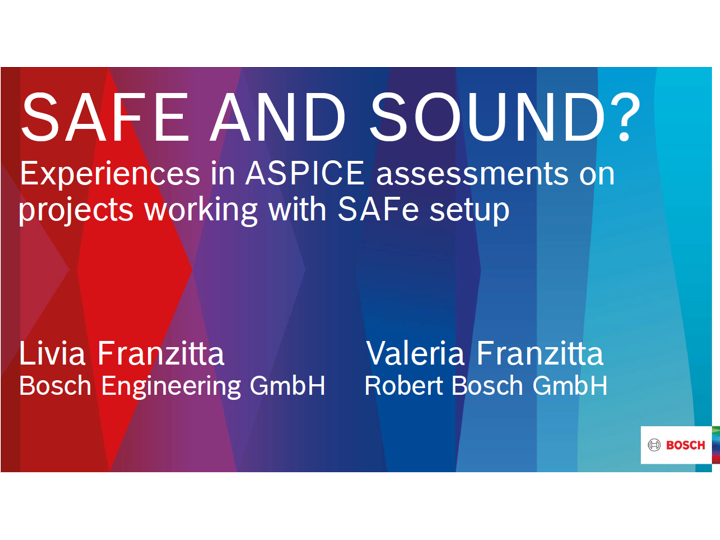 SAFE AND SOUND?
Experiences in ASPICE assessments on projects working with SAFe setup

Livia Franzitta
Bosch Engineering GmbH

Valeria Franzitta
Robert Bosch GmbH

BOSCH